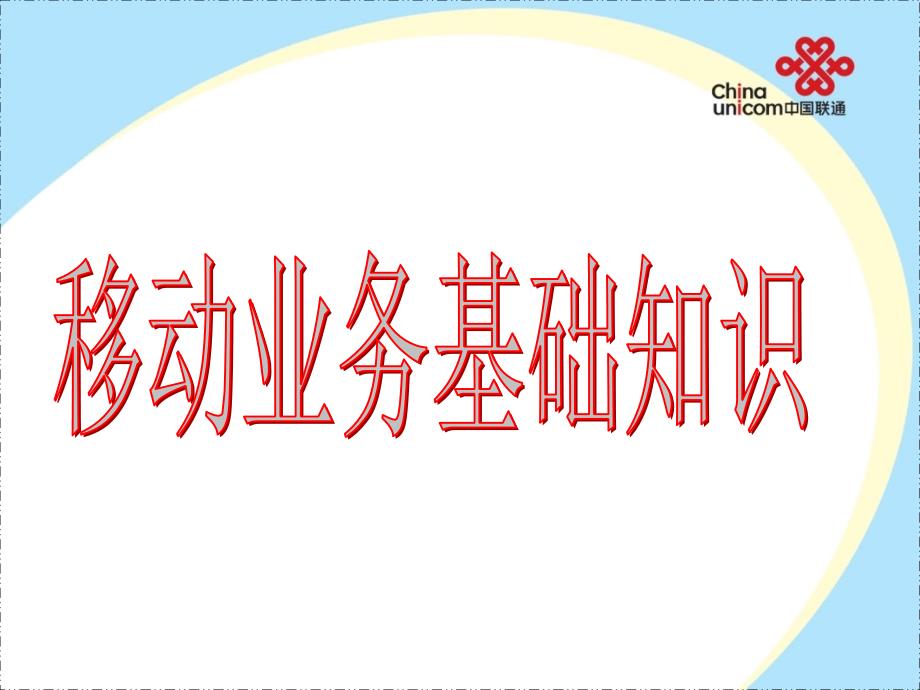 China unicom中国联通

移动业务基础知识